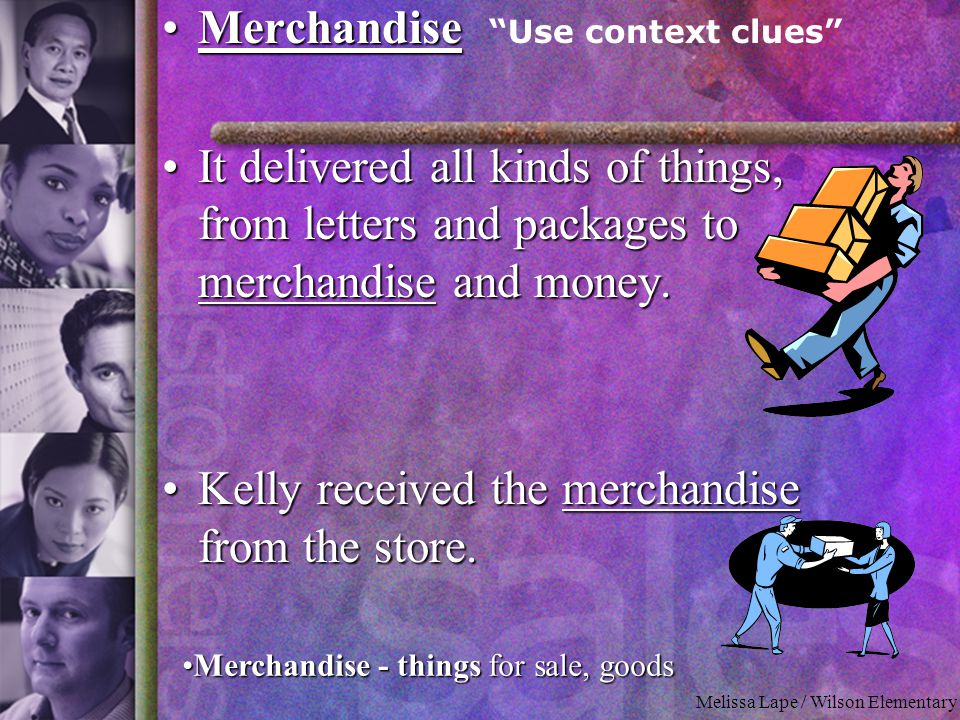 • Merchandise “Use context clues”

• It delivered all kinds of things, from letters and packages to merchandise and money.

• Kelly received the merchandise from the store.

•Merchandise - things for sale, goods

Melissa Lape / Wilson Elementary